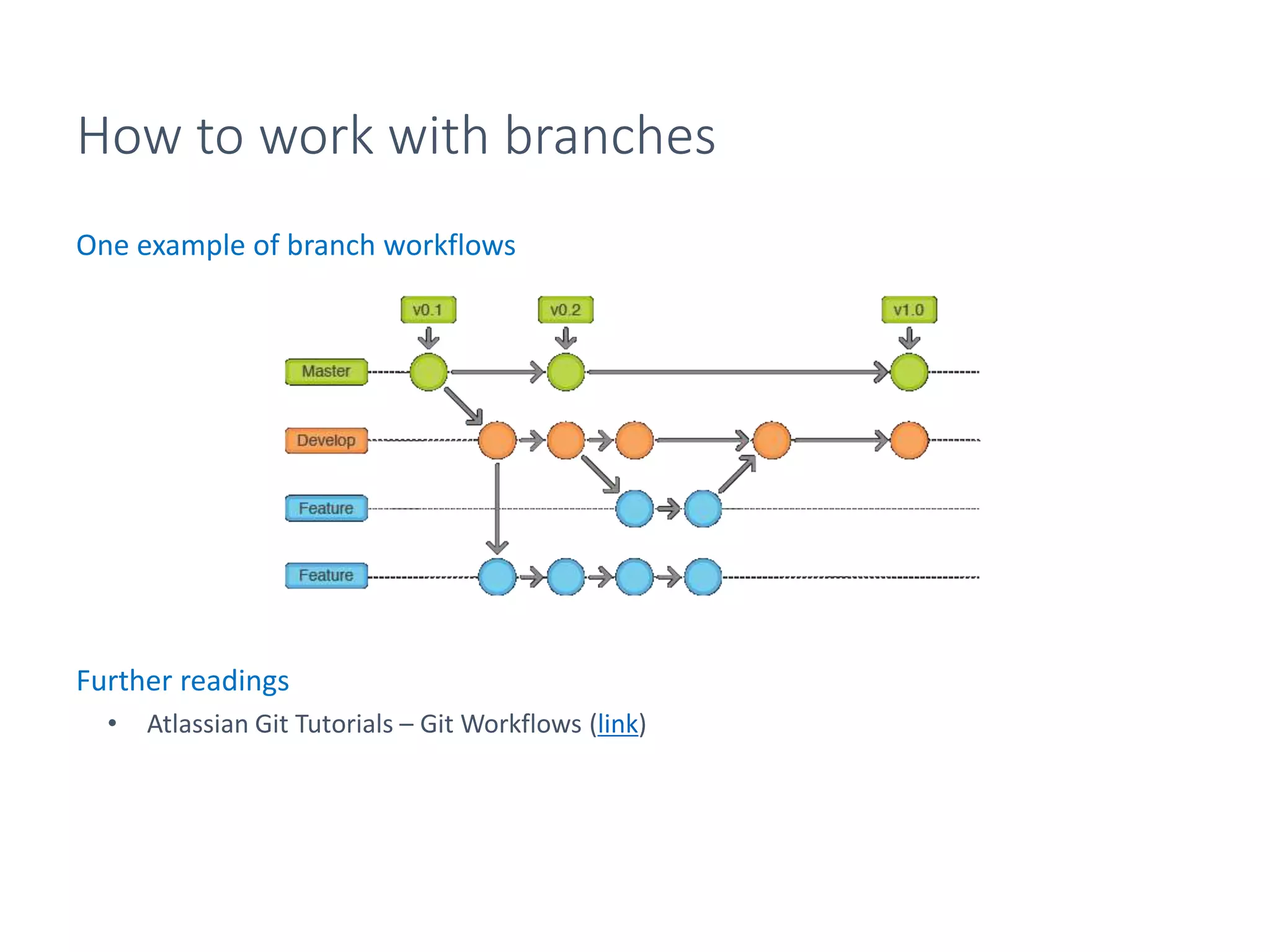 How to work with branches

One example of branch workflows

v0.1

v0.2

v1.0

Master

Develop

Feature

Feature

Further readings

• Atlassian Git Tutorials – Git Workflows (link)